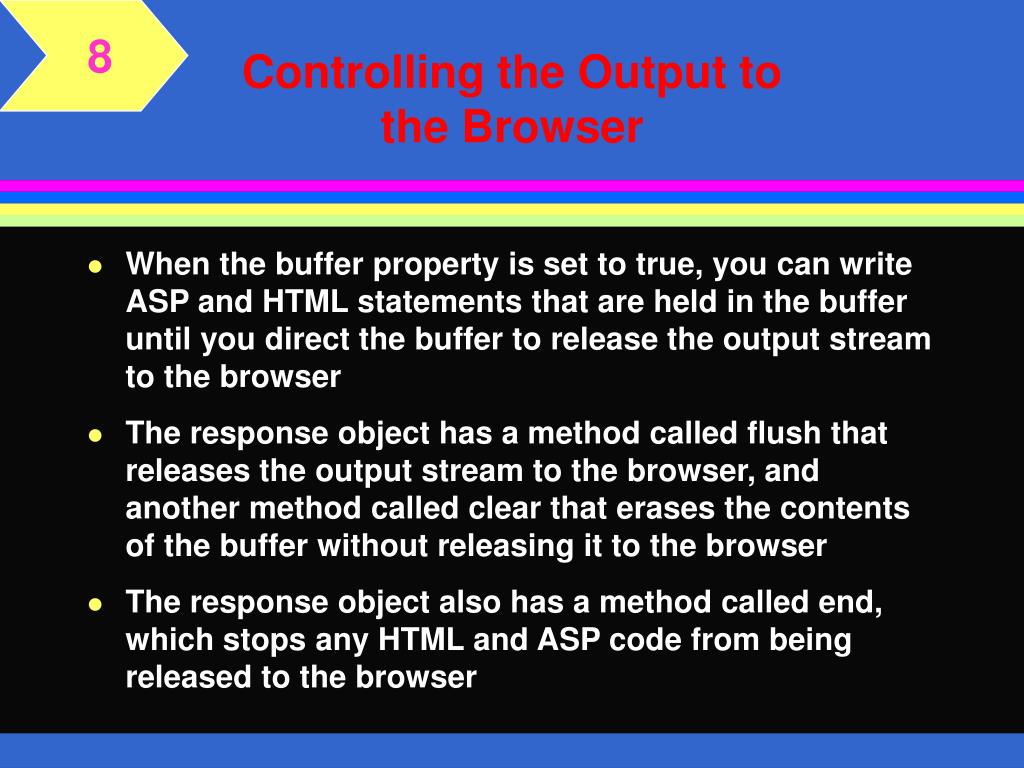 8

Controlling the Output to the Browser

- When the buffer property is set to true, you can write ASP and HTML statements that are held in the buffer until you direct the buffer to release the output stream to the browser
- The response object has a method called flush that releases the output stream to the browser, and another method called clear that erases the contents of the buffer without releasing it to the browser
- The response object also has a method called end, which stops any HTML and ASP code from being released to the browser